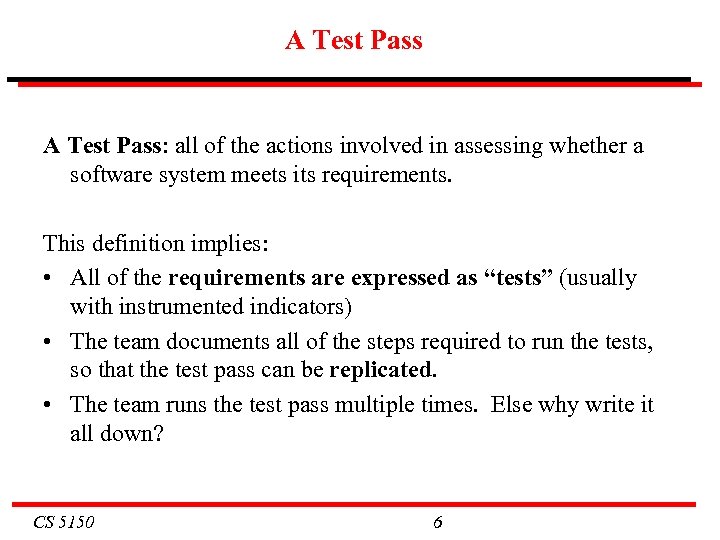 A Test Pass

A Test Pass: all of the actions involved in assessing whether a software system meets its requirements.

This definition implies:

• All of the requirements are expressed as “tests” (usually with instrumented indicators)

• The team documents all of the steps required to run the tests, so that the test pass can be replicated.

• The team runs the test pass multiple times. Else why write it all down?

CS 5150

6